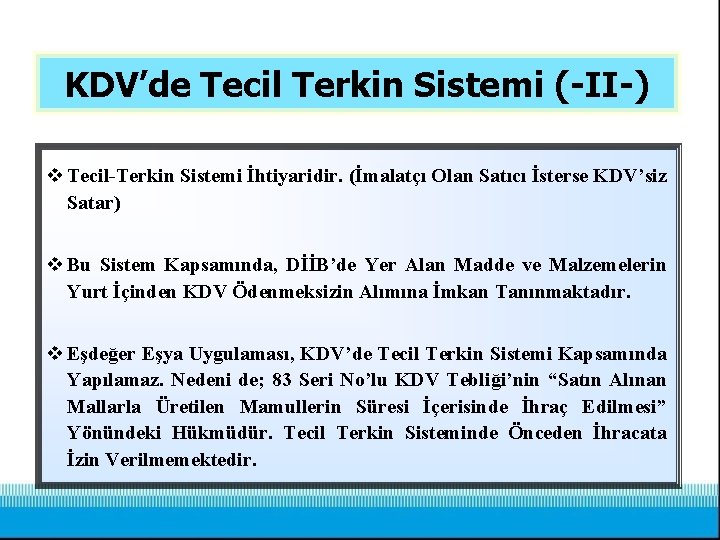 KDV'de Tecil Terkin Sistemi (-II-)

❖ Tecil-Terkin Sistemi İhtiyaridir. (İmalatçı Olan Satıcı İsterse KDV'siz Satar)

❖ Bu Sistem Kapsamında, DİİB'de Yer Alan Madde ve Malzemelerin Yurt İçinden KDV Ödenmeksizin Alımına İmkan Tanınmaktadır.

❖ Eşdeğer Eşya Uygulaması, KDV'de Tecil Terkin Sistemi Kapsamında Yapılamaz. Nedeni de; 83 Seri No'lu KDV Tebliği'nin "Satın Alınan Mallarla Üretilen Mamullerin Süresi İçerisinde İhraç Edilmesi" Yönündeki Hükmüdür. Tecil Terkin Sisteminde Önceden İhracata İzin Verilmemektedir.